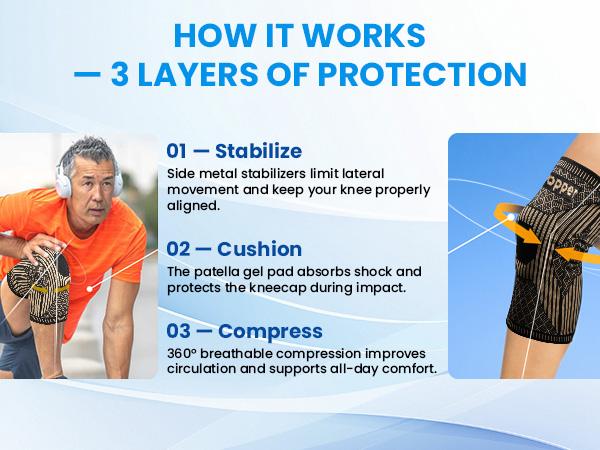 HOW IT WORKS
— 3 LAYERS OF PROTECTION

01 — Stabilize
Side metal stabilizers limit lateral movement and keep your knee properly aligned.

02 — Cushion
The patella gel pad absorbs shock and protects the kneecap during impact.

03 — Compress
360° breathable compression improves circulation and supports all-day comfort.

opper